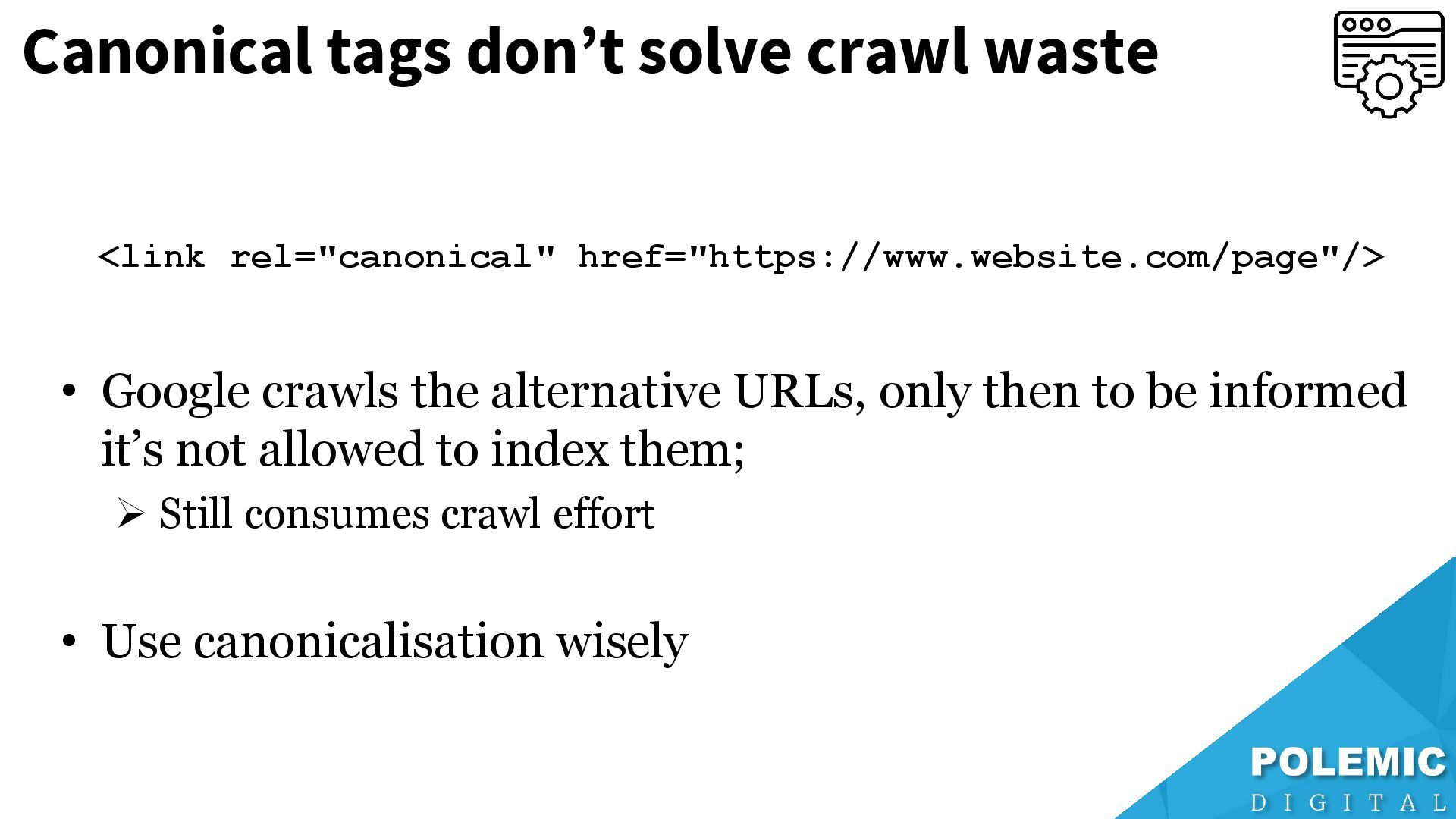 Canonical tags don’t solve crawl waste

<link rel="canonical" href="https://www.website.com/page"/>

• Google crawls the alternative URLs, only then to be informed it’s not allowed to index them;

➢ Still consumes crawl effort

• Use canonicalisation wisely

POLEMIC
DIGITAL